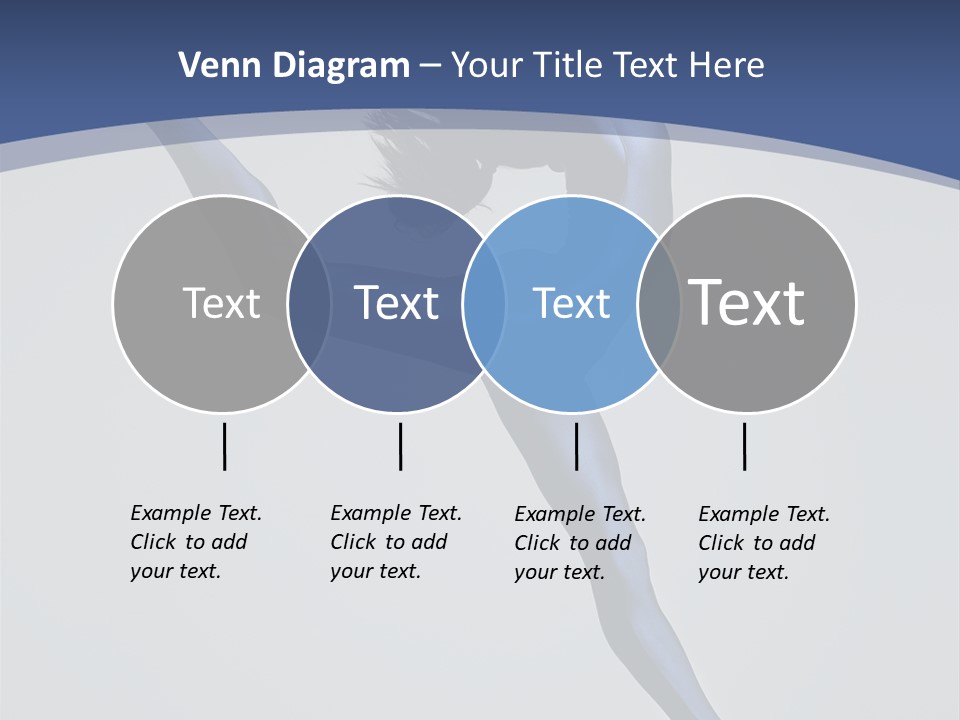 Venn Diagram – Your Title Text Here

Text

Text

Text

Text

Example Text. Click to add your text.

Example Text. Click to add your text.

Example Text. Click to add your text.

Example Text. Click to add your text.